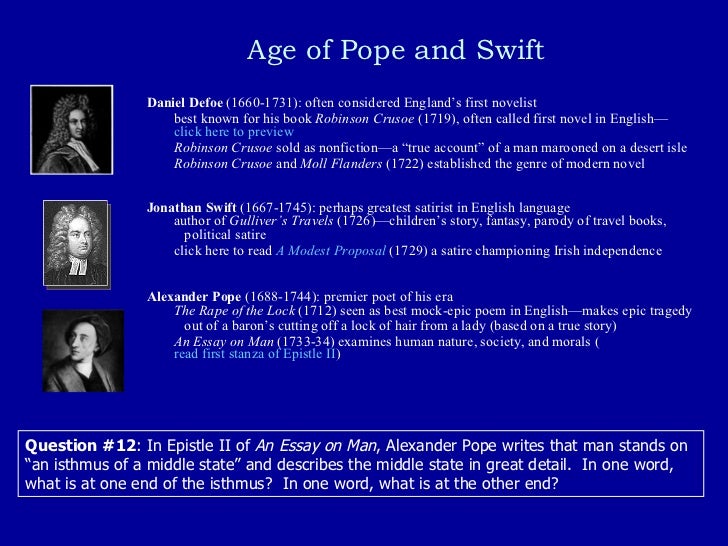 Age of Pope and Swift

Daniel Defoe (1660-1731): often considered England's first novelist
best known for his book Robinson Crusoe (1719), often called first novel in English—click here to preview
Robinson Crusoe sold as nonfiction—a "true account" of a man marooned on a desert isle
Robinson Crusoe and Moll Flanders (1722) established the genre of modern novel

Jonathan Swift (1667-1745): perhaps greatest satirist in English language
author of Gulliver's Travels (1726)—children's story, fantasy, parody of travel books, political satire
click here to read A Modest Proposal (1729) a satire championing Irish independence

Alexander Pope (1688-1744): premier poet of his era
The Rape of the Lock (1712) seen as best mock-epic poem in English—makes epic tragedy out of a baron's cutting off a lock of hair from a lady (based on a true story)
An Essay on Man (1733-34) examines human nature, society, and morals (read first stanza of Epistle II)

Question #12: In Epistle II of An Essay on Man, Alexander Pope writes that man stands on "an isthmus of a middle state" and describes the middle state in great detail. In one word, what is at one end of the isthmus? In one word, what is at the other end?